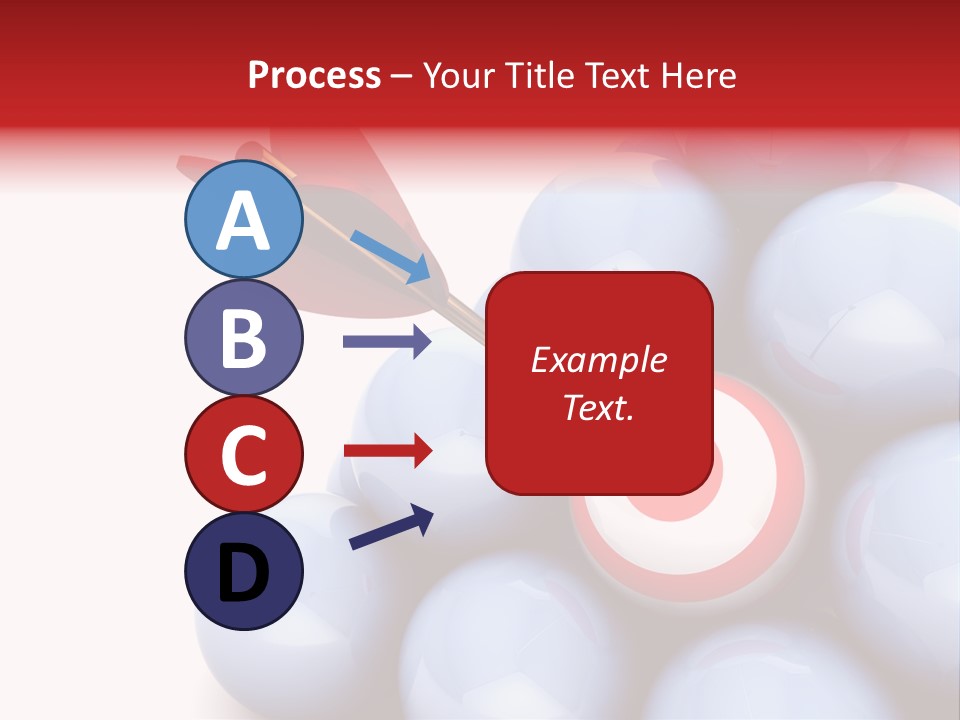 Process – Your Title Text Here

A

B

C

D

Example Text.